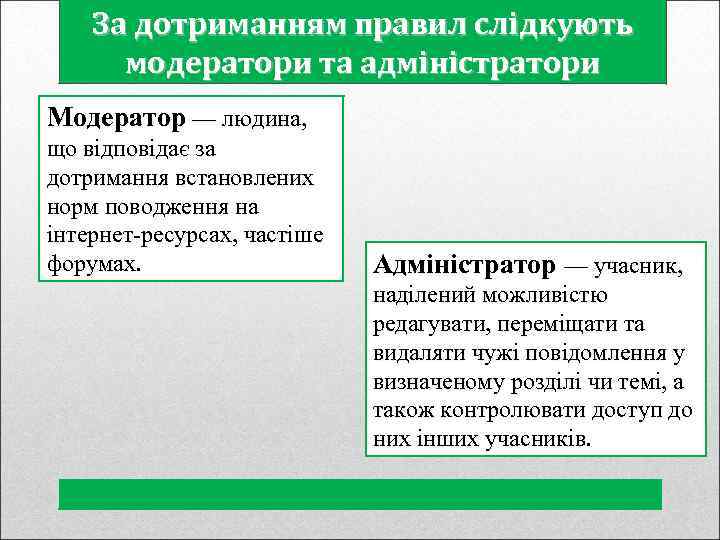 За дотриманням правил слідкують модератори та адміністратори

Модератор — людина, що відповідає за дотримання встановлених норм поводження на інтернет-ресурсах, частіше форумах.

Адміністратор — учасник, наділений можливістю редагувати, переміщати та видаляти чужі повідомлення у визначеному розділі чи темі, а також контролювати доступ до них інших учасників.